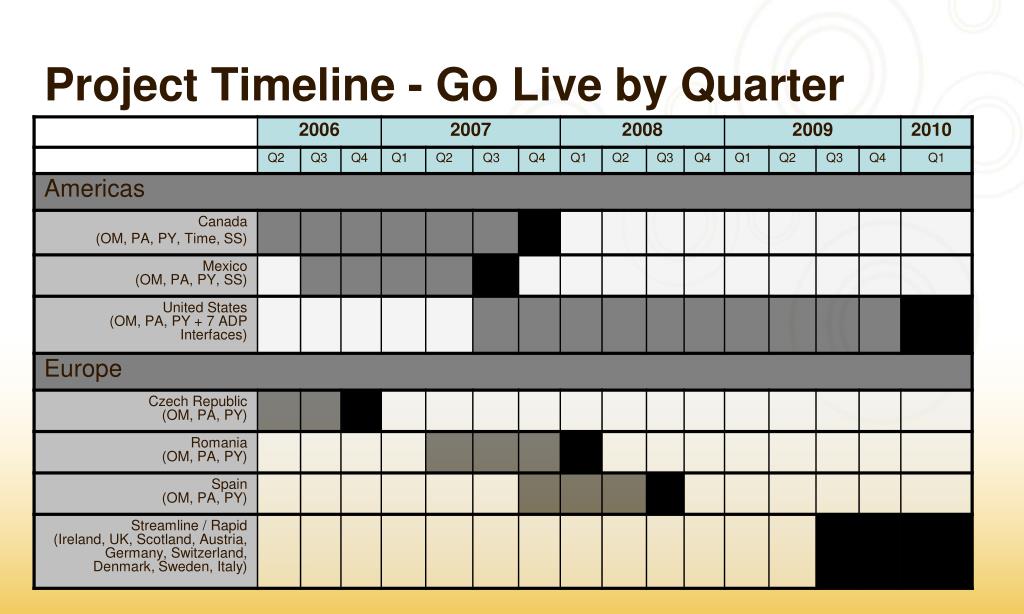 Project Timeline - Go Live by Quarter

| | 2006 | | | 2007 | | | | 2008 | | | | 2009 | | | | 2010 |
|---|---|---|---|---|---|---|---|---|---|---|---|---|---|---|---|---|
| | Q2 | Q3 | Q4 | Q1 | Q2 | Q3 | Q4 | Q1 | Q2 | Q3 | Q4 | Q1 | Q2 | Q3 | Q4 | Q1 |
| Americas | | | | | | | | | | | | | | | | |
| Canada (OM, PA, PY, Time, SS) | | | | | | | | | | | | | | | | |
| Mexico (OM, PA, PY, SS) | | | | | | | | | | | | | | | | |
| United States (OM, PA, PY + 7 ADP Interfaces) | | | | | | | | | | | | | | | | |
| Europe | | | | | | | | | | | | | | | | |
| Czech Republic (OM, PA, PY) | | | | | | | | | | | | | | | | |
| Romania (OM, PA, PY) | | | | | | | | | | | | | | | | |
| Spain (OM, PA, PY) | | | | | | | | | | | | | | | | |
| Streamline / Rapid (Ireland, UK, Scotland, Austria, Germany, Switzerland, Denmark, Sweden, Italy) | | | | | | | | | | | | | | | | |